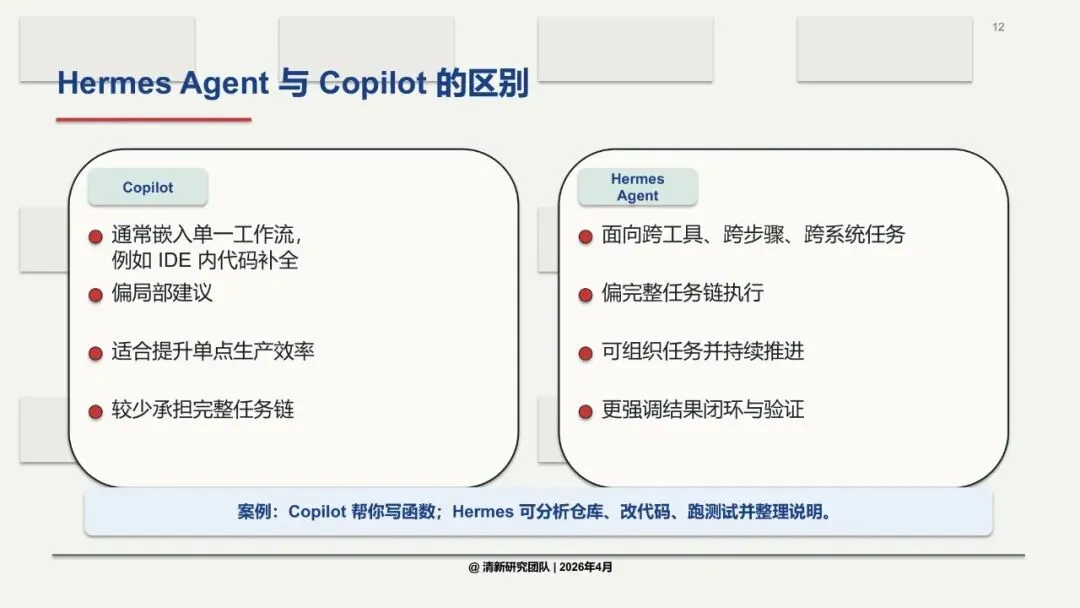 12

Hermes Agent 与 Copilot 的区别

Copilot

通常嵌入单一工作流，例如 IDE 内代码补全

偏局部建议

适合提升单点生产效率

较少承担完整任务链

Hermes Agent

面向跨工具、跨步骤、跨系统任务

偏完整任务链执行

可组织任务并持续推进

更强调结果闭环与验证

案例：Copilot 帮你写函数；Hermes 可分析仓库、改代码、跑测试并整理说明。

@ 清新研究团队 | 2026年4月